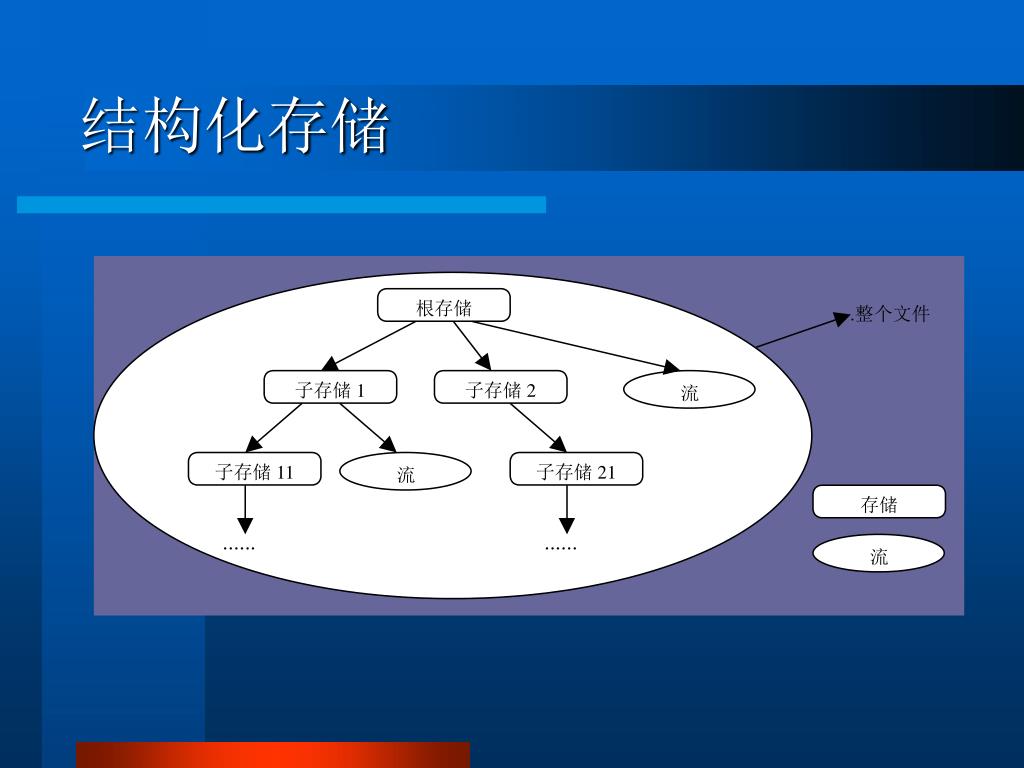 结构化存储

根存储

.整个文件

子存储 1

子存储 2

流

子存储 11

流

子存储 21

......

......

存储

流